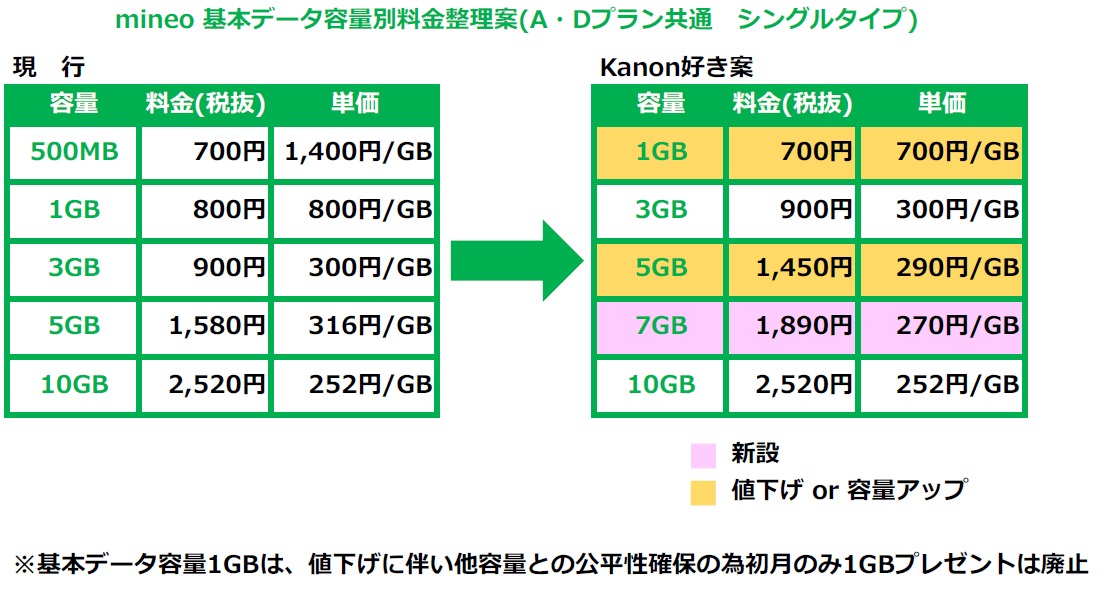 mineo 基本データ容量別料金整理案(A・Dプラン共通　シングルタイプ)

現　行

| 容量 | 料金(税抜) | 単価 |
|---|---|---|
| 500MB | 700円 | 1,400円/GB |
| 1GB | 800円 | 800円/GB |
| 3GB | 900円 | 300円/GB |
| 5GB | 1,580円 | 316円/GB |
| 10GB | 2,520円 | 252円/GB |

Kanon好き案

| 容量 | 料金(税抜) | 単価 |
|---|---|---|
| 1GB | 700円 | 700円/GB |
| 3GB | 900円 | 300円/GB |
| 5GB | 1,450円 | 290円/GB |
| 7GB | 1,890円 | 270円/GB |
| 10GB | 2,520円 | 252円/GB |

新設

値下げ or 容量アップ

※基本データ容量1GBは、値下げに伴い他容量との公平性確保の為初月のみ1GBプレゼントは廃止